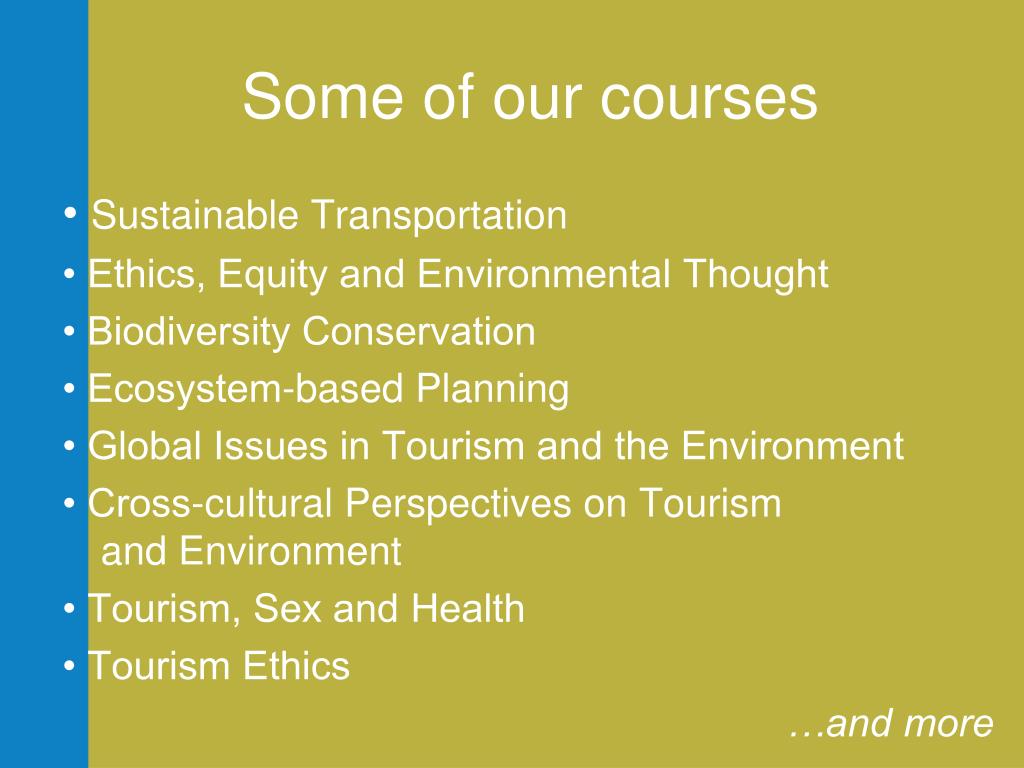 Some of our courses

• Sustainable Transportation
• Ethics, Equity and Environmental Thought
• Biodiversity Conservation
• Ecosystem-based Planning
• Global Issues in Tourism and the Environment
• Cross-cultural Perspectives on Tourism and Environment
• Tourism, Sex and Health
• Tourism Ethics

…and more